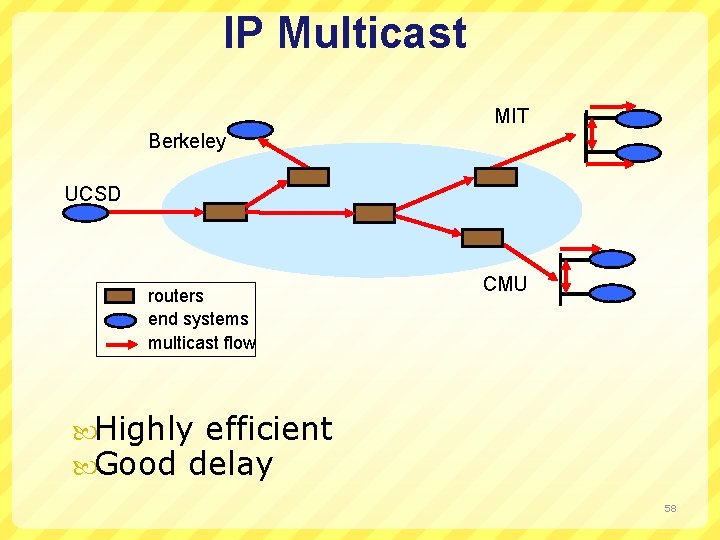 IP Multicast

MIT

Berkeley

UCSD

CMU

routers
end systems
multicast flow

Highly efficient
Good delay

58